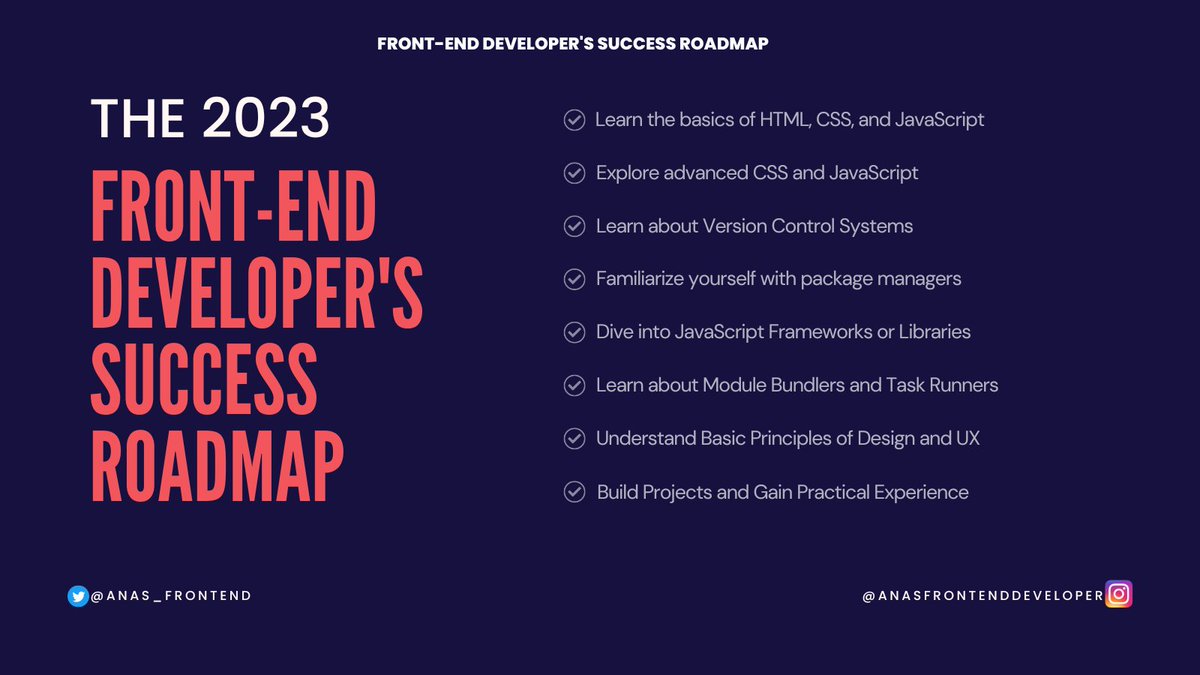 FRONT-END DEVELOPER'S SUCCESS ROADMAP

THE 2023

FRONT-END DEVELOPER'S SUCCESS ROADMAP

Learn the basics of HTML, CSS, and JavaScript

Explore advanced CSS and JavaScript

Learn about Version Control Systems

Familiarize yourself with package managers

Dive into JavaScript Frameworks or Libraries

Learn about Module Bundlers and Task Runners

Understand Basic Principles of Design and UX

Build Projects and Gain Practical Experience

@ANAS_FRONTEND

@ANASFRONTENDDEVELOPER